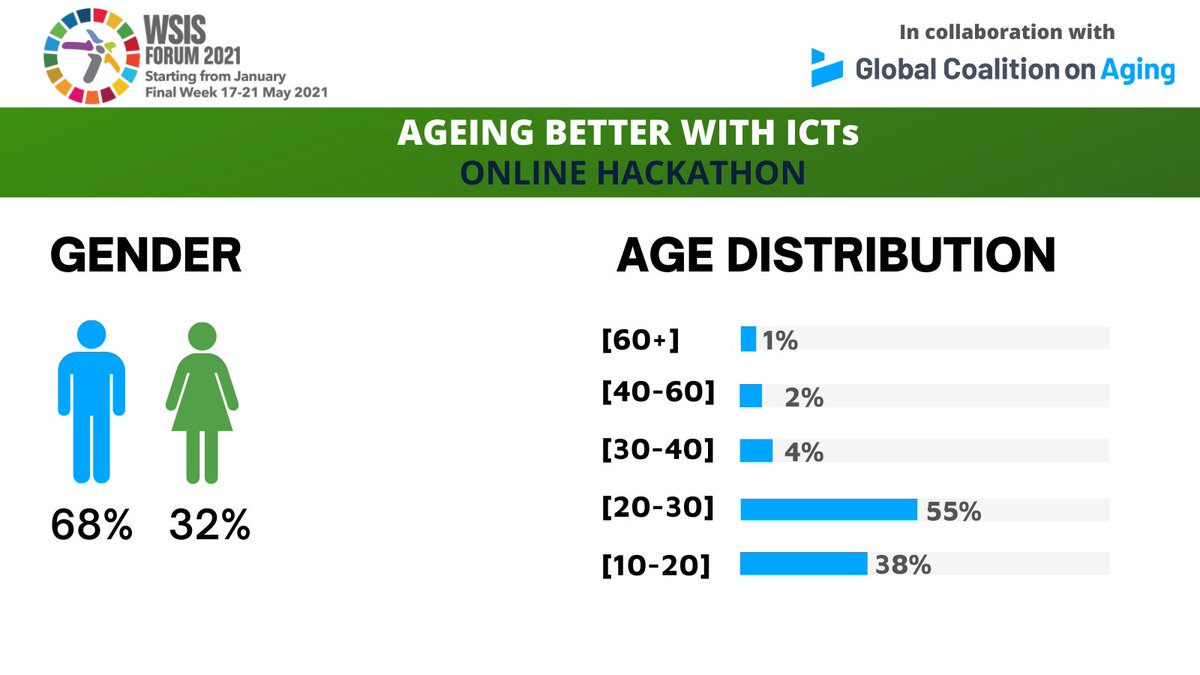 WSIS FORUM 2021
Starting from January
Final Week 17-21 May 2021

In collaboration with
Global Coalition on Aging

AGEING BETTER WITH ICTs
ONLINE HACKATHON

GENDER

68% 32%

AGE DISTRIBUTION

[60+] 1%
[40-60] 2%
[30-40] 4%
[20-30] 55%
[10-20] 38%